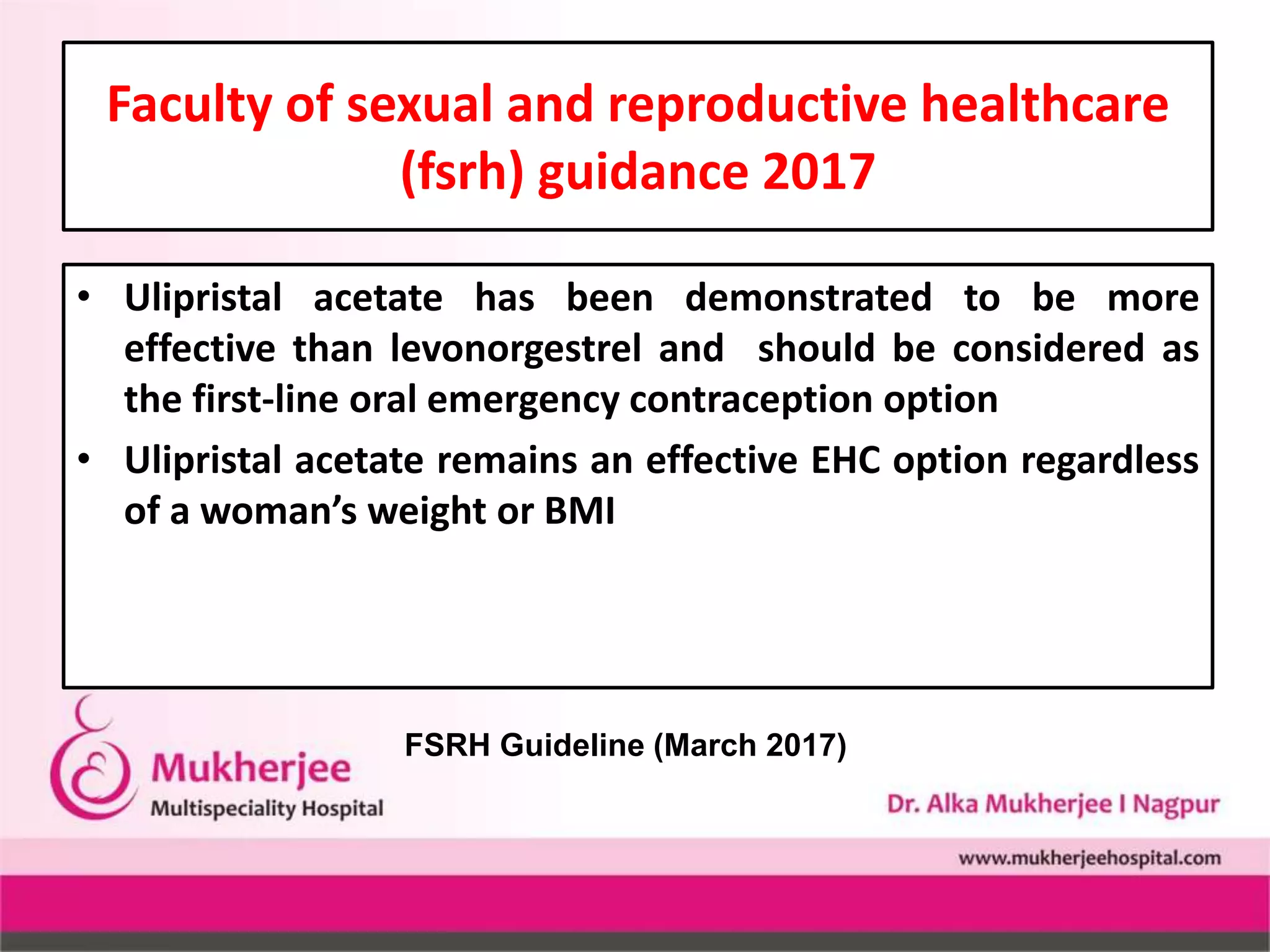 Faculty of sexual and reproductive healthcare (fsrh) guidance 2017

• Ulipristal acetate has been demonstrated to be more effective than levonorgestrel and should be considered as the first-line oral emergency contraception option

• Ulipristal acetate remains an effective EHC option regardless of a woman's weight or BMI

FSRH Guideline (March 2017)

Mukherjee
Multispeciality Hospital

Dr. Alka Mukherjee I Nagpur

www.mukherjeehospital.com